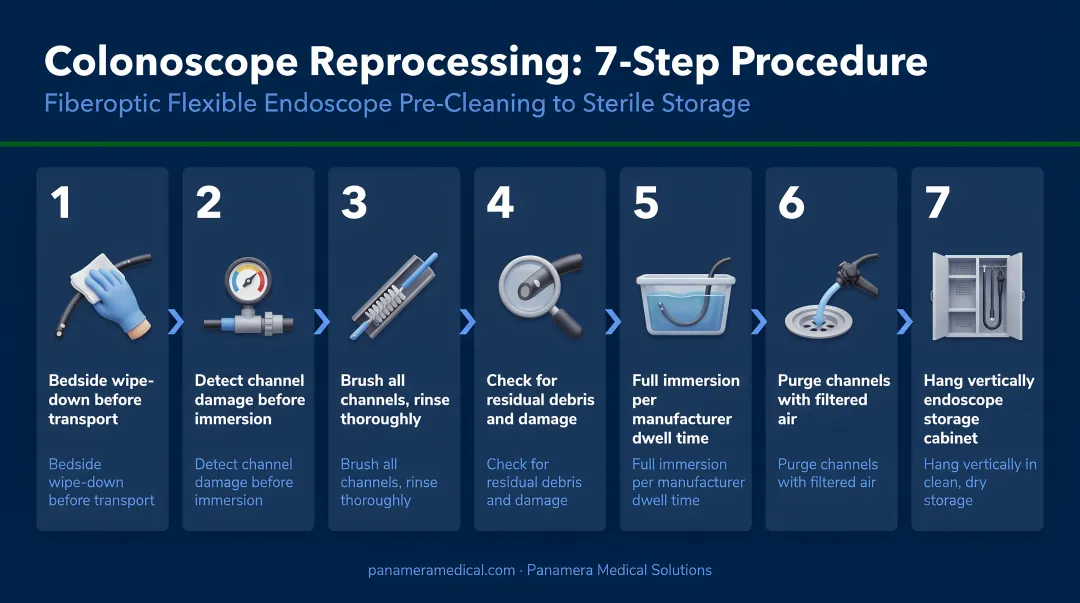 Colonoscope Reprocessing: 7-Step Procedure

Fiberoptic Flexible Endoscope Pre-Cleaning to Sterile Storage

1

Bedside wipe-down before transport

Bedside wipe-down before transport

2

Detect channel damage before immersion

Detect channel damage before immersion

3

Brush all channels, rinse thoroughly

Brush all channels, rinse thoroughly

4

Check for residual debris and damage

Check for residual debris and damage

5

Full immersion per manufacturer dwell time

Full immersion per manufacturer dwell time

6

Purge channels with filtered air

Purge channels with filtered air

7

Hang vertically endoscope storage cabinet

Hang vertically in clean, dry storage

panameramedical.com · Panamera Medical Solutions